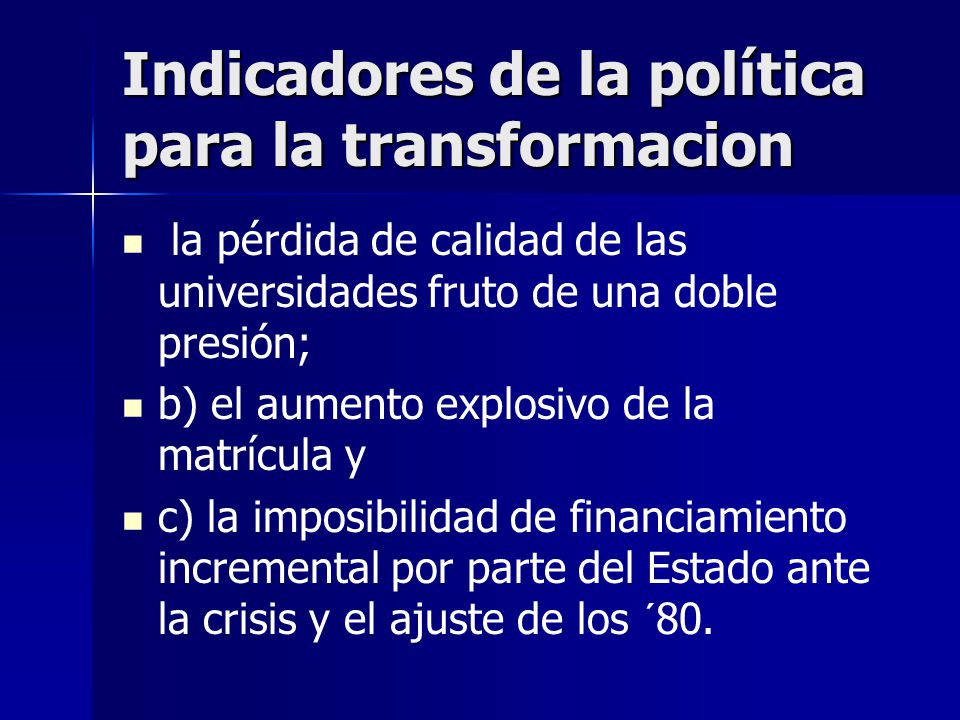 Indicadores de la política para la transformacion

- la pérdida de calidad de las universidades fruto de una doble presión;
- b) el aumento explosivo de la matrícula y
- c) la imposibilidad de financiamiento incremental por parte del Estado ante la crisis y el ajuste de los ´80.